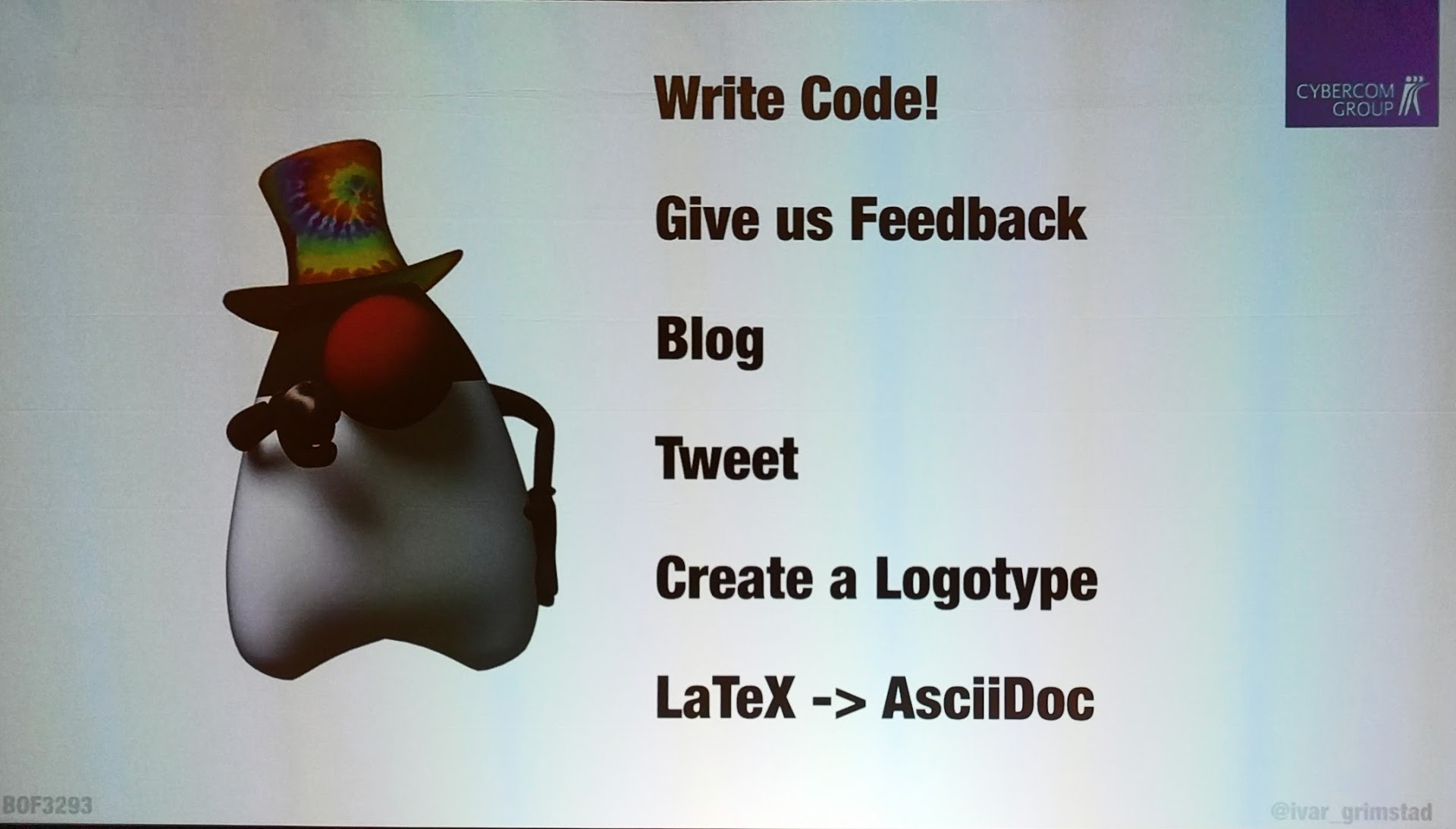 CYBERCOM GROUP

Write Code!

Give us Feedback

Blog

Tweet

Create a Logotype

LaTeX -> AsciiDoc

BOF3293

@ivar_grimstad